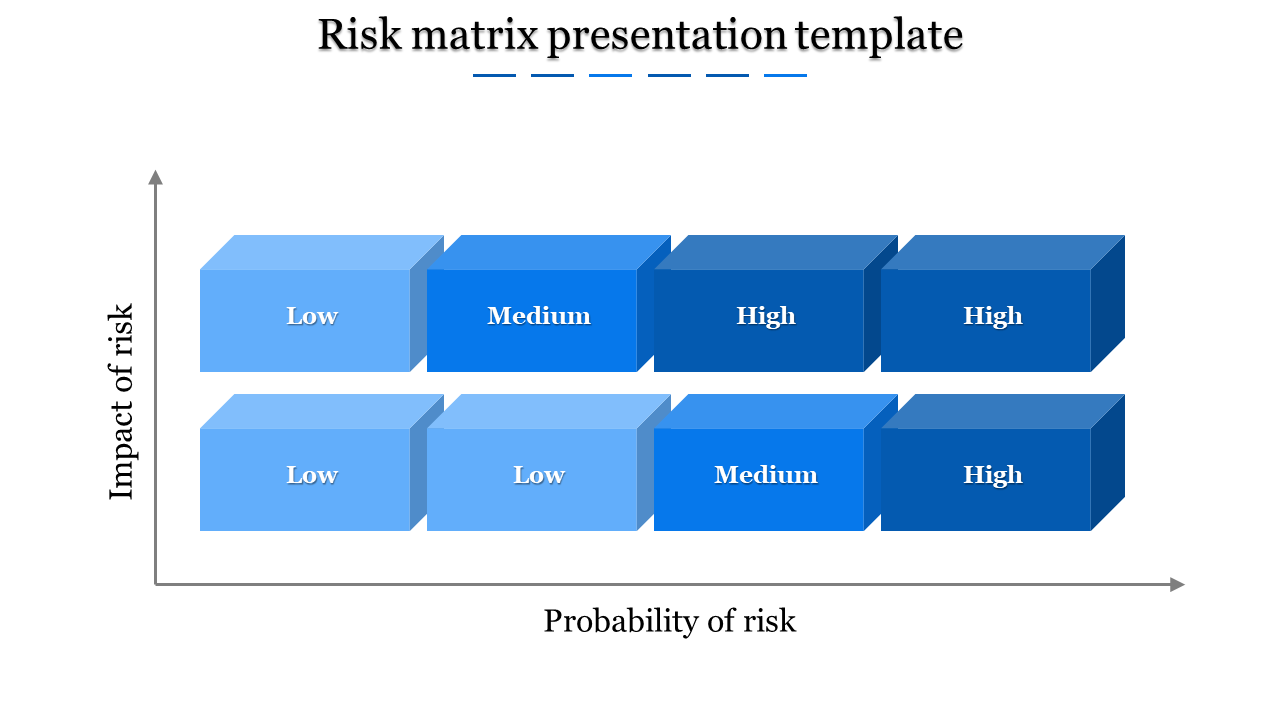 Risk matrix presentation template

Impact of risk

Low
Medium
High
High

Low
Low
Medium
High

Probability of risk